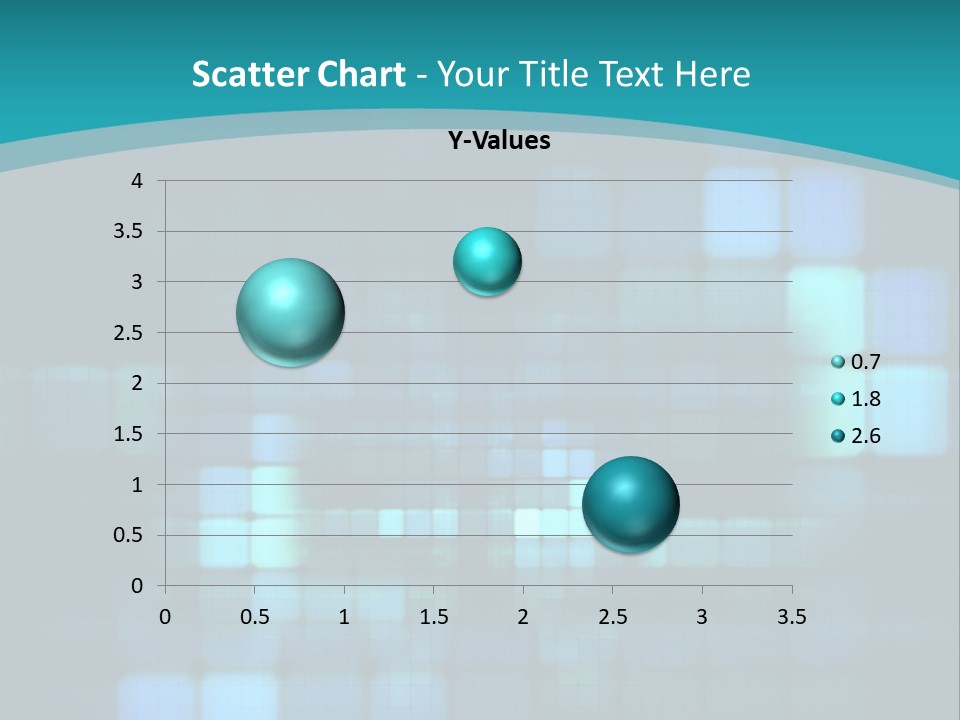 Scatter Chart - Your Title Text Here

Y-Values

4
3.5
3
2.5
2
1.5
1
0.5
0

0
0.5
1
1.5
2
2.5
3
3.5

0.7
1.8
2.6